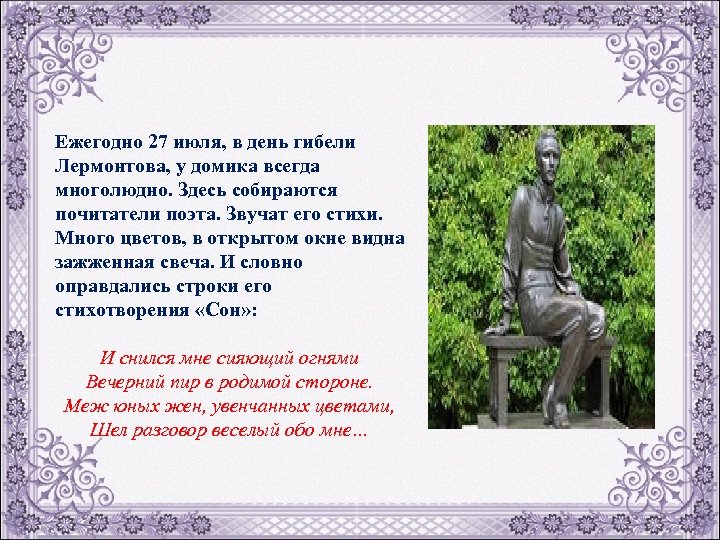 Ежегодно 27 июля, в день гибели Лермонтова, у домика всегда многолюдно. Здесь собираются почитатели поэта. Звучат его стихи. Много цветов, в открытом окне видна зажженная свеча. И словно оправдались строки его стихотворения «Сон»:

И снился мне сияющий огнями
Вечерний пир в родимой стороне.
Меж юных жен, увенчанных цветами,
Шел разговор веселый обо мне…